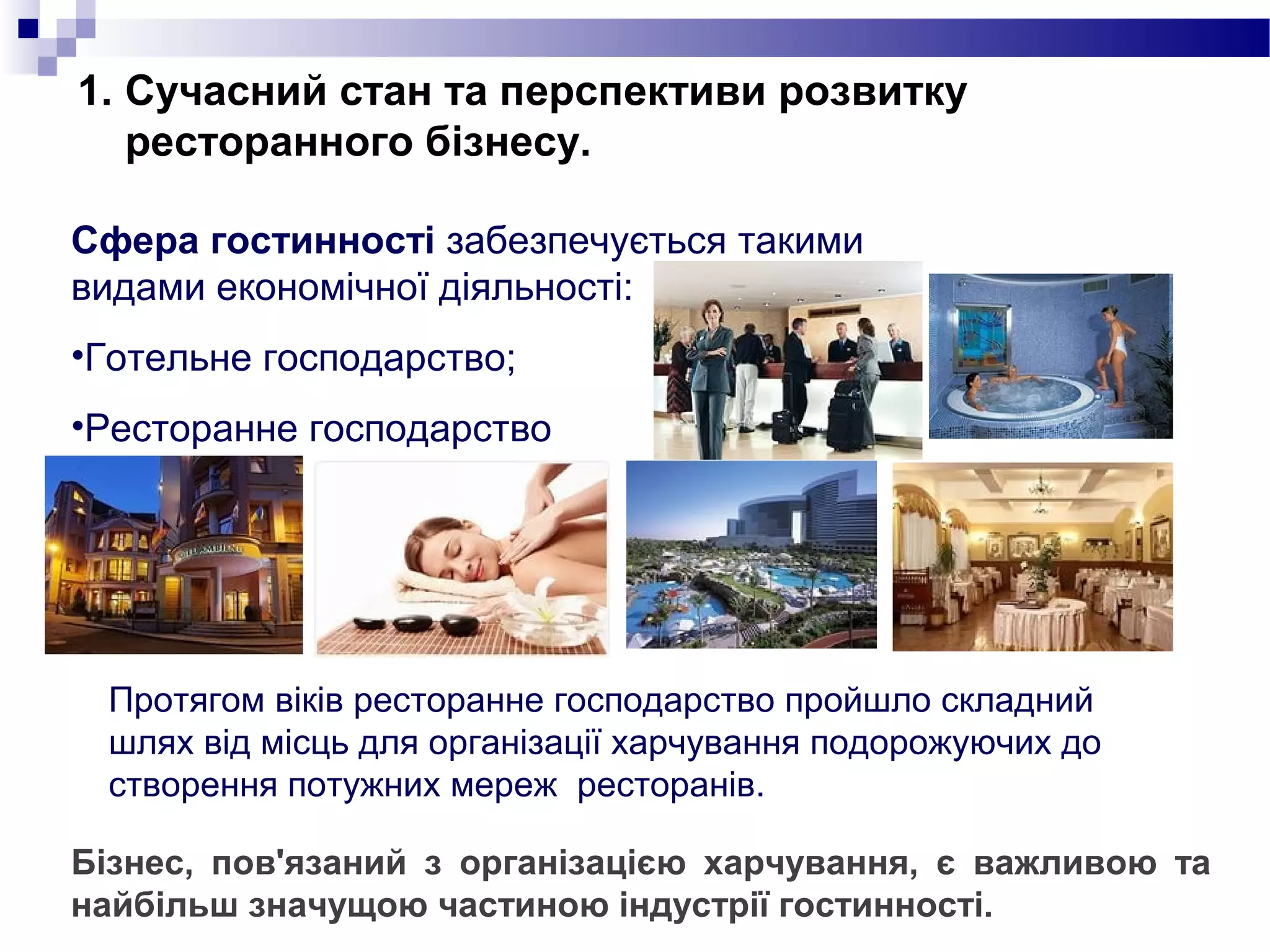 1. Сучасний стан та перспективи розвитку ресторанного бізнесу.

Сфера гостинності забезпечується такими видами економічної діяльності:

•Готельне господарство;

•Ресторанне господарство

Протягом віків ресторанне господарство пройшло складний шлях від місць для організації харчування подорожуючих до створення потужних мереж ресторанів.

Бізнес, пов'язаний з організацією харчування, є важливою та найбільш значущою частиною індустрії гостинності.